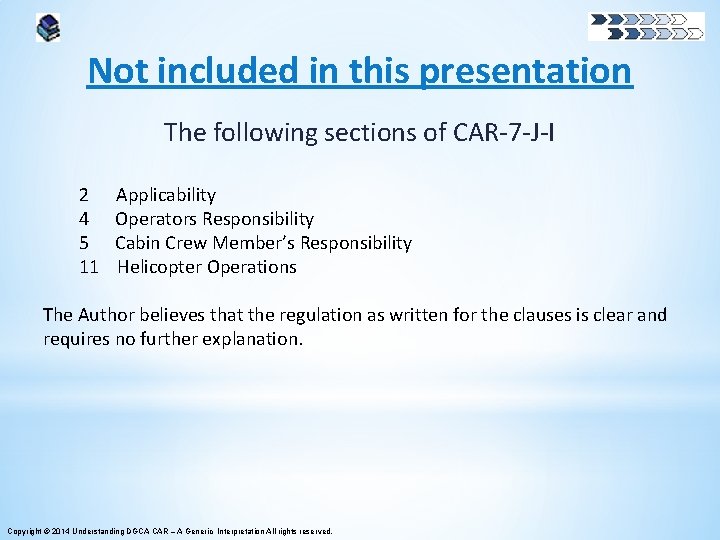 Not included in this presentation

The following sections of CAR-7-J-I

2 Applicability
4 Operators Responsibility
5 Cabin Crew Member's Responsibility
11 Helicopter Operations

The Author believes that the regulation as written for the clauses is clear and requires no further explanation.

Copyright © 2014 Understanding DGCA CAR – A Generic Interpretation All rights reserved.